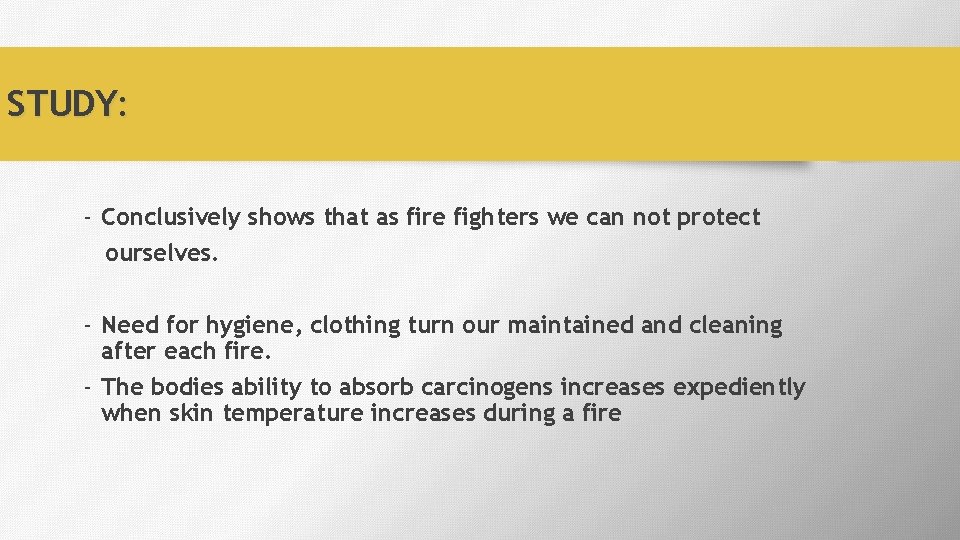 STUDY:

- Conclusively shows that as fire fighters we can not protect ourselves.

- Need for hygiene, clothing turn our maintained and cleaning after each fire.

- The bodies ability to absorb carcinogens increases expediently when skin temperature increases during a fire